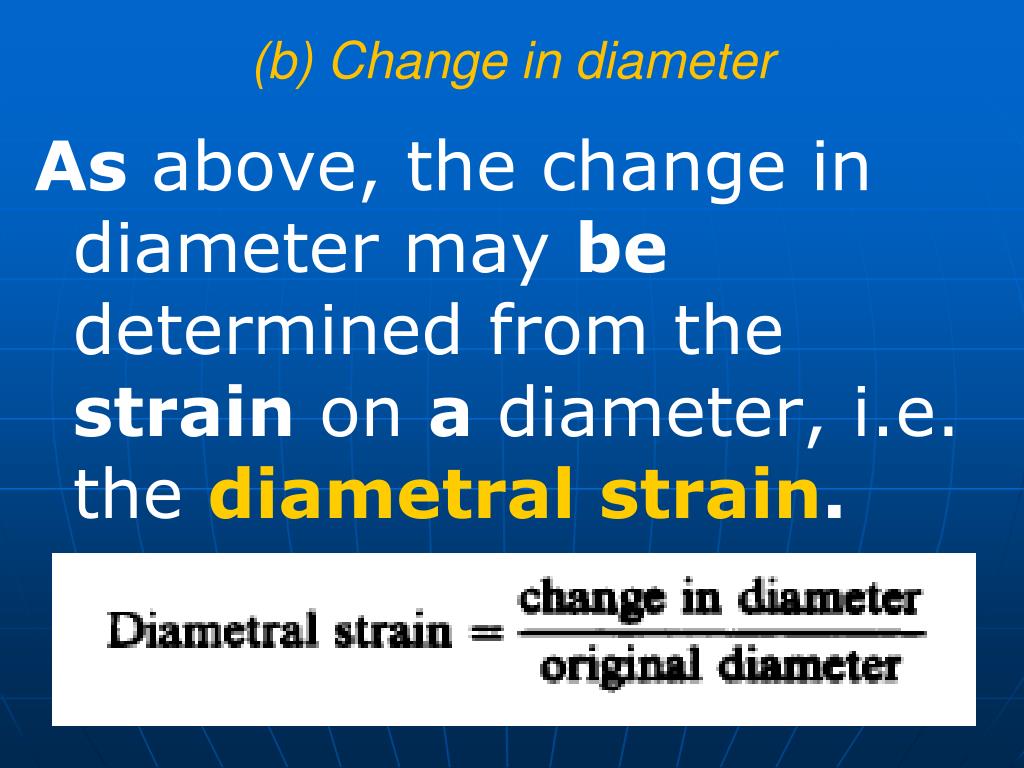 (b) Change in diameter

As above, the change in diameter may be determined from the strain on a diameter, i.e. the diametral strain.

$\text{Diametral strain} = \frac{\text{change in diameter}}{\text{original diameter}}$